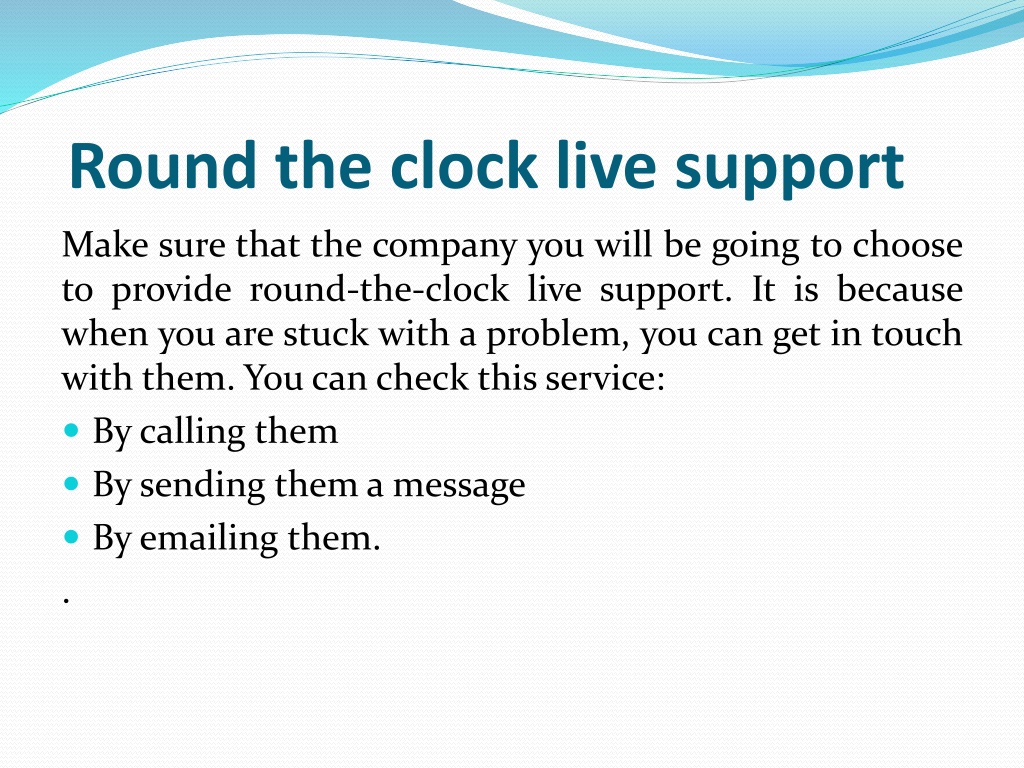 Round the clock live support

Make sure that the company you will be going to choose to provide round-the-clock live support. It is because when you are stuck with a problem, you can get in touch with them. You can check this service:

- By calling them
- By sending them a message
- By emailing them.

.